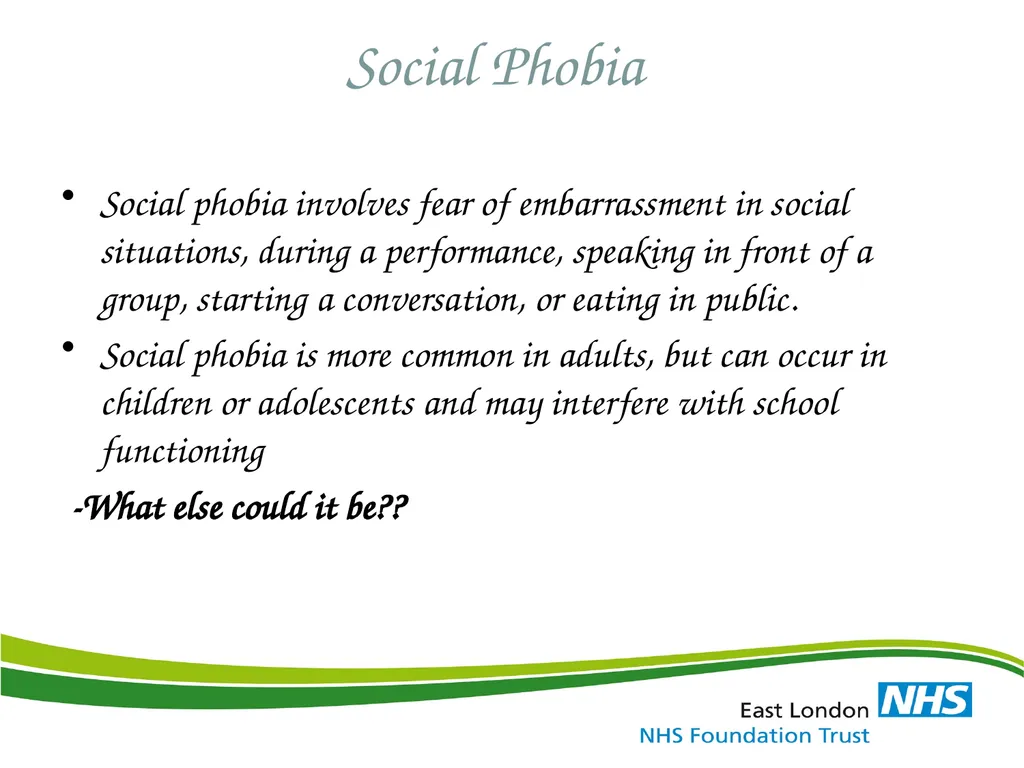 Social Phobia

• Social phobia involves fear of embarrassment in social situations, during a performance, speaking in front of a group, starting a conversation, or eating in public.
• Social phobia is more common in adults, but can occur in children or adolescents and may interfere with school functioning

-What else could it be??

East London NHS
NHS Foundation Trust